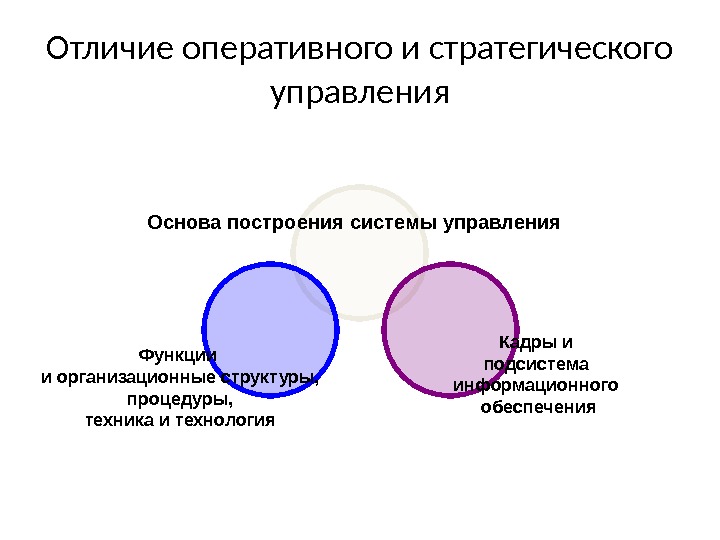 Отличие оперативного и стратегического управления

Основа построения системы управления

Функции
и организационные структуры,
процедуры,
техника и технология

Кадры и
подсистема
информационного
обеспечения